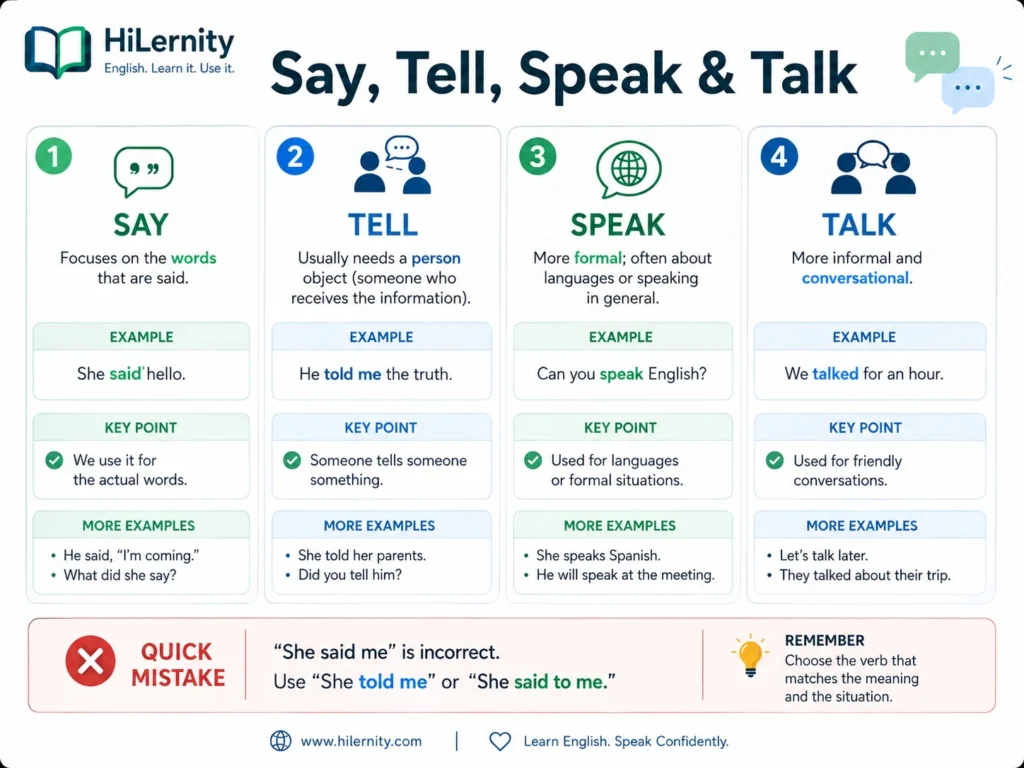 HiLernity
English. Learn it. Use it.

Say, Tell, Speak & Talk

1
SAY
Focuses on the words that are said.
EXAMPLE
She said hello.
KEY POINT
We use it for the actual words.
MORE EXAMPLES
• He said, "I'm coming."
• What did she say?

2
TELL
Usually needs a person object (someone who receives the information).
EXAMPLE
He told me the truth.
KEY POINT
Someone tells someone something.
MORE EXAMPLES
• She told her parents.
• Did you tell him?

3
SPEAK
More formal; often about languages or speaking in general.
EXAMPLE
Can you speak English?
KEY POINT
Used for languages or formal situations.
MORE EXAMPLES
• She speaks Spanish.
• He will speak at the meeting.

4
TALK
More informal and conversational.
EXAMPLE
We talked for an hour.
KEY POINT
Used for friendly conversations.
MORE EXAMPLES
• Let's talk later.
• They talked about their trip.

QUICK MISTAKE
"She said me" is incorrect.
Use "She told me" or "She said to me."

REMEMBER
Choose the verb that matches the meaning and the situation.

www.hilernity.com | Learn English. Speak Confidently.